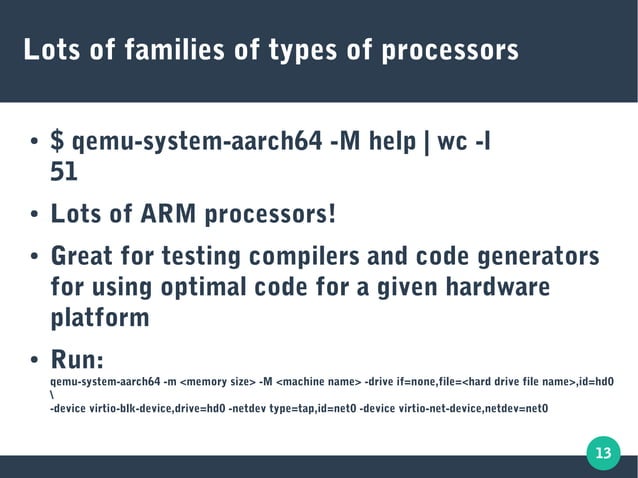 Lots of families of types of processors

• $ qemu-system-aarch64 -M help | wc -l
51

• Lots of ARM processors!

• Great for testing compilers and code generators for using optimal code for a given hardware platform

• Run:
qemu-system-aarch64 -m <memory size> -M <machine name> -drive if=none,file=<hard drive file name>,id=hd0 \
-device virtio-blk-device,drive=hd0 -netdev type=tap,id=net0 -device virtio-net-device,netdev=net0

13